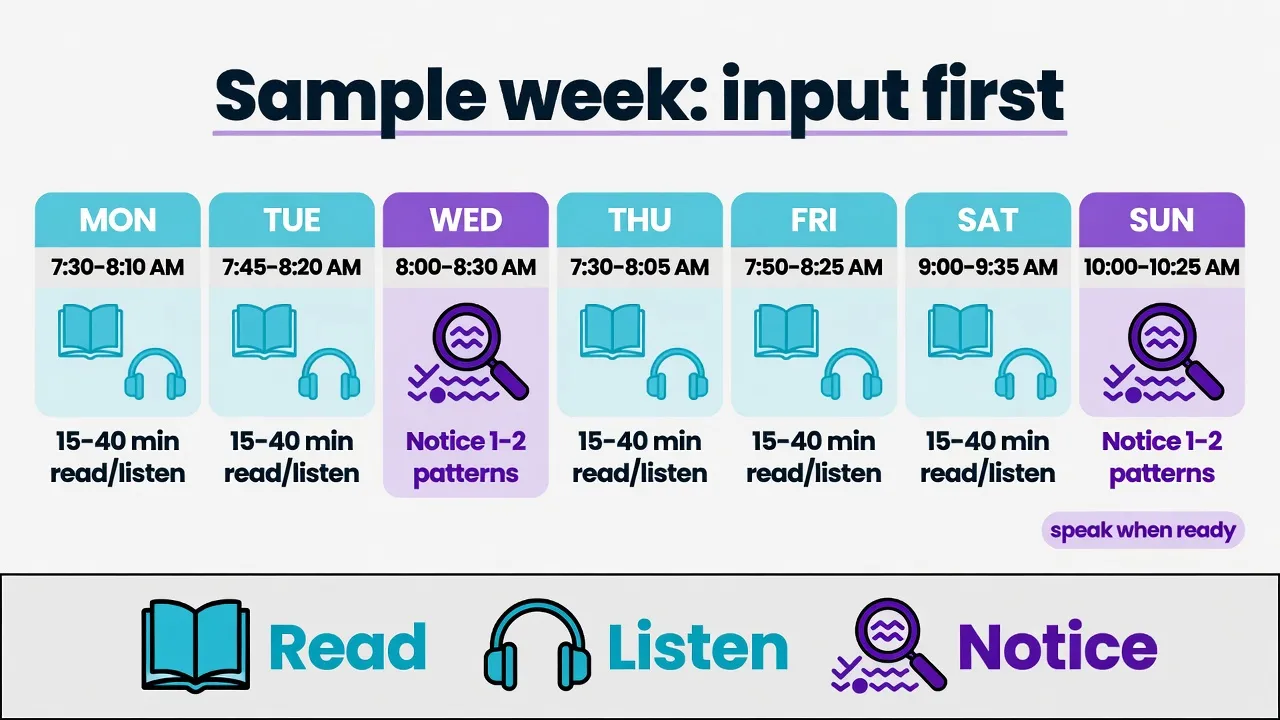 Sample week: input first

| MON | TUE | WED | THU | FRI | SAT | SUN |
|---|---|---|---|---|---|---|
| 7:30-8:10 AM | 7:45-8:20 AM | 8:00-8:30 AM | 7:30-8:05 AM | 7:50-8:25 AM | 9:00-9:35 AM | 10:00-10:25 AM |
| 15-40 min read/listen | 15-40 min read/listen | Notice 1-2 patterns | 15-40 min read/listen | 15-40 min read/listen | 15-40 min read/listen | Notice 1-2 patterns |

speak when ready

Read Listen Notice